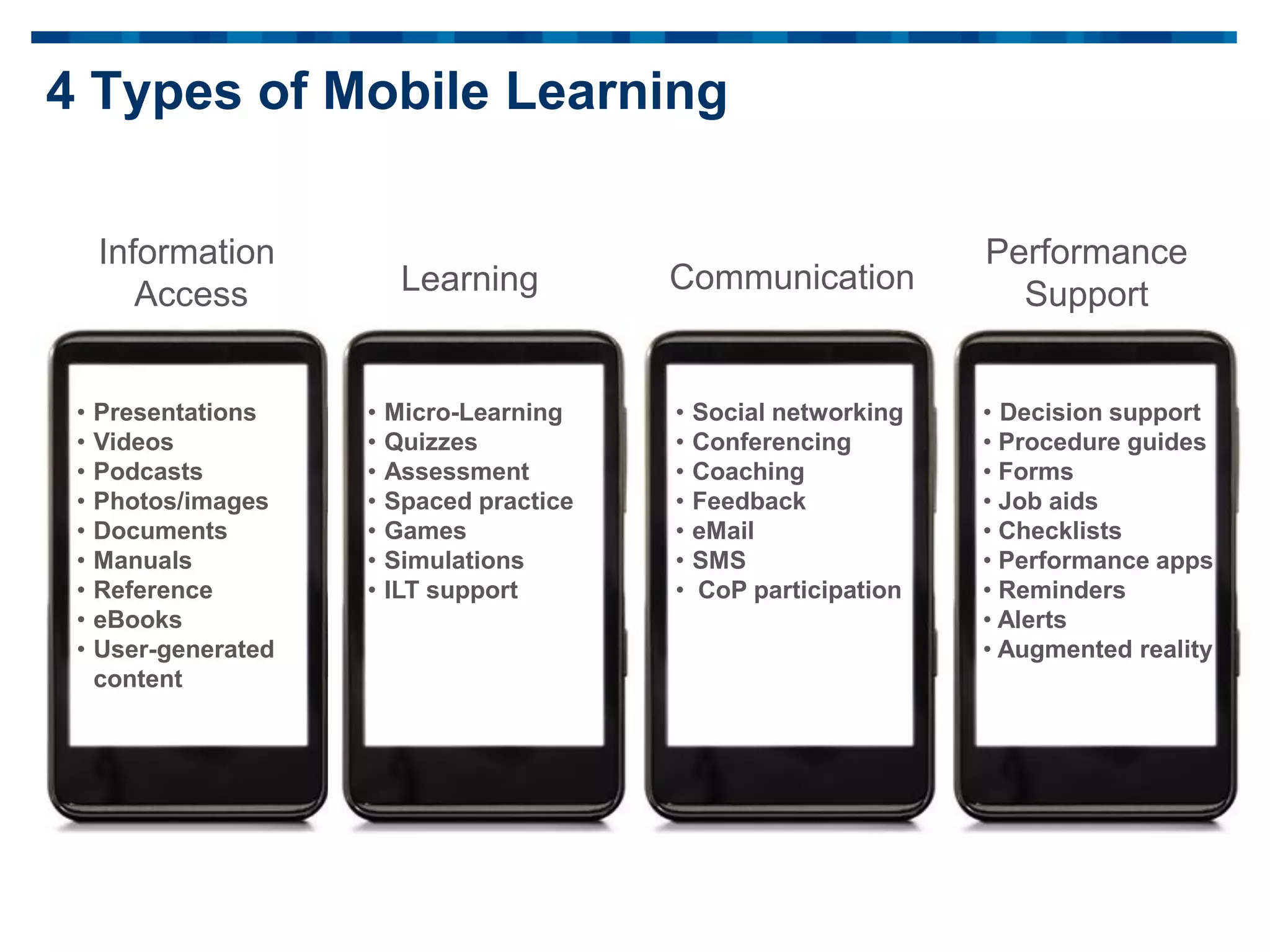 4 Types of Mobile Learning

Information Access

• Presentations
• Videos
• Podcasts
• Photos/images
• Documents
• Manuals
• Reference
• eBooks
• User-generated content

Learning

• Micro-Learning
• Quizzes
• Assessment
• Spaced practice
• Games
• Simulations
• ILT support

Communication

• Social networking
• Conferencing
• Coaching
• Feedback
• eMail
• SMS
• CoP participation

Performance Support

• Decision support
• Procedure guides
• Forms
• Job aids
• Checklists
• Performance apps
• Reminders
• Alerts
• Augmented reality